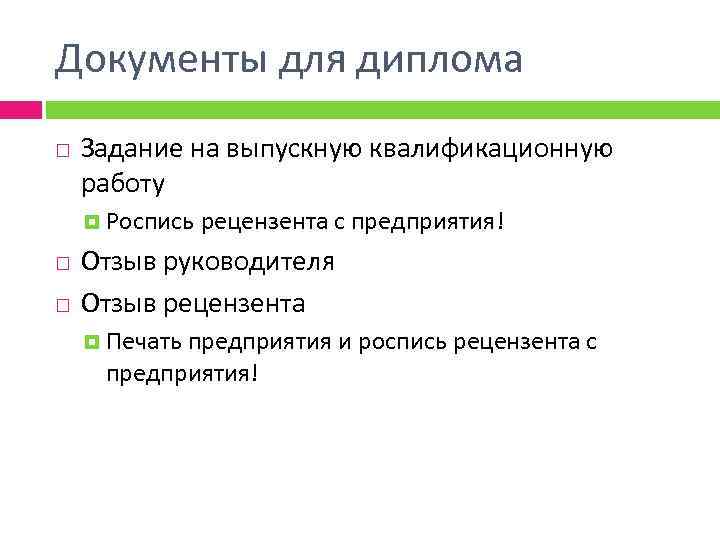 Документы для диплома

Задание на выпускную квалификационную работу

Роспись рецензента с предприятия!

Отзыв руководителя

Отзыв рецензента

Печать предприятия и роспись рецензента с предприятия!